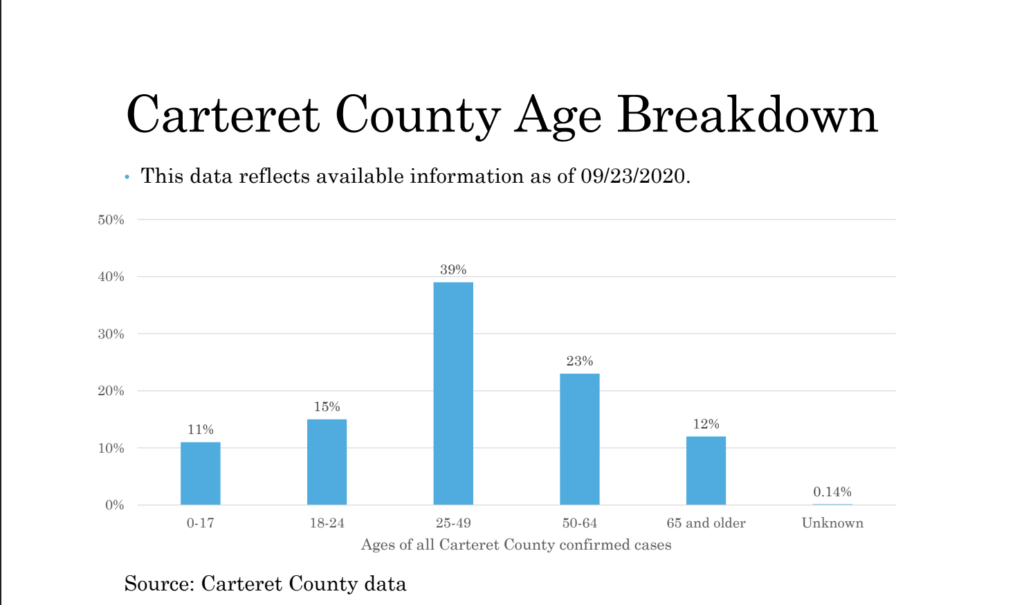 Carteret County Age Breakdown

• This data reflects available information as of 09/23/2020.

50%
40%
30%
20%
10%
0%

11%
15%
39%
23%
12%
0.14%

0-17
18-24
25-49
50-64
65 and older
Unknown

Ages of all Carteret County confirmed cases

Source: Carteret County data